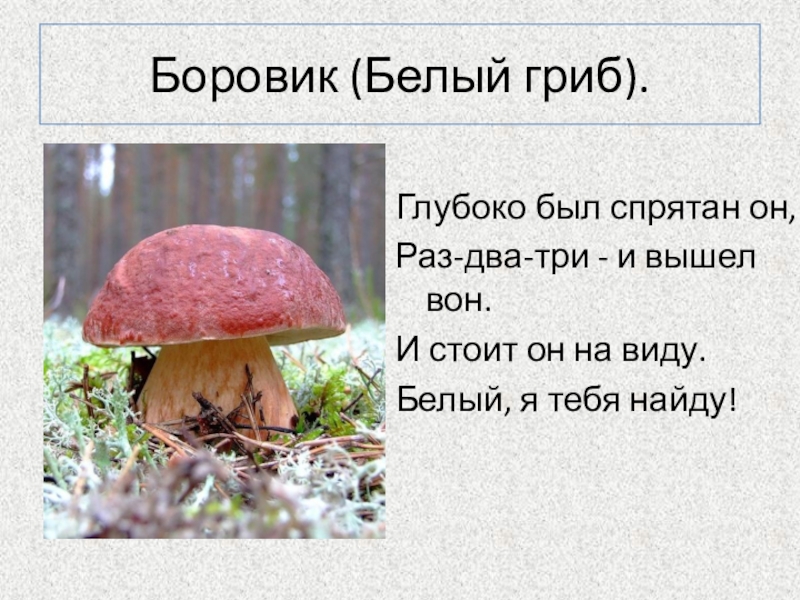 Боровик (Белый гриб).

Глубоко был спрятан он,
Раз-два-три - и вышел вон.
И стоит он на виду.
Белый, я тебя найду!